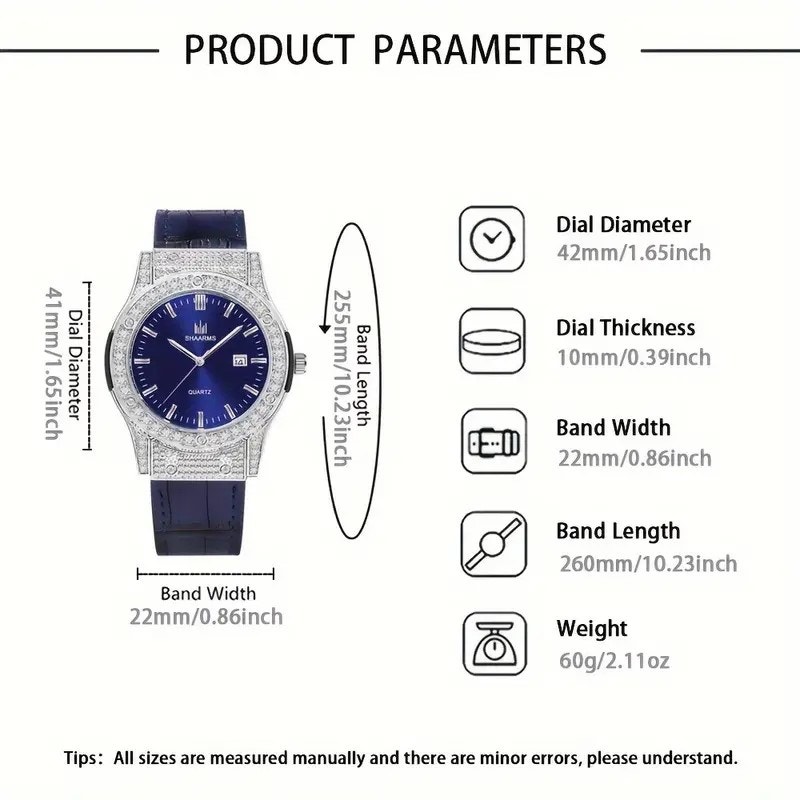 PRODUCT PARAMETERS

Dial Diameter
41mm/1.65inch

SHAARMS
QUARTZ

Band Length
255mm/10.23inch

Band Width
22mm/0.86inch

Dial Diameter
42mm/1.65inch

Dial Thickness
10mm/0.39inch

Band Width
22mm/0.86inch

Band Length
260mm/10.23inch

Weight
60g/2.11oz

Tips: All sizes are measured manually and there are minor errors, please understand.